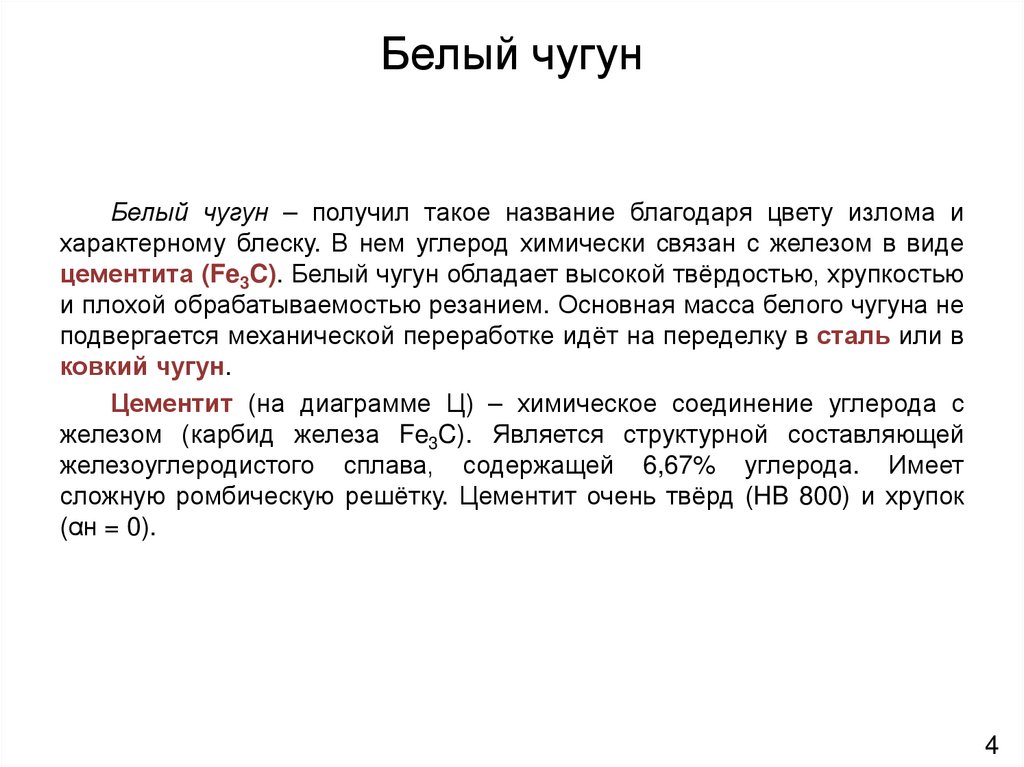 Белый чугун

Белый чугун – получил такое название благодаря цвету излома и характерному блеску. В нем углерод химически связан с железом в виде цементита ($Fe_3C$). Белый чугун обладает высокой твёрдостью, хрупкостью и плохой обрабатываемостью резанием. Основная масса белого чугуна не подвергается механической переработке идёт на переделку в сталь или в ковкий чугун.

Цементит (на диаграмме Ц) – химическое соединение углерода с железом (карбид железа $Fe_3C$). Является структурной составляющей железоуглеродистого сплава, содержащей 6,67% углерода. Имеет сложную ромбическую решётку. Цементит очень твёрд (НВ 800) и хрупок (αн = 0).

4